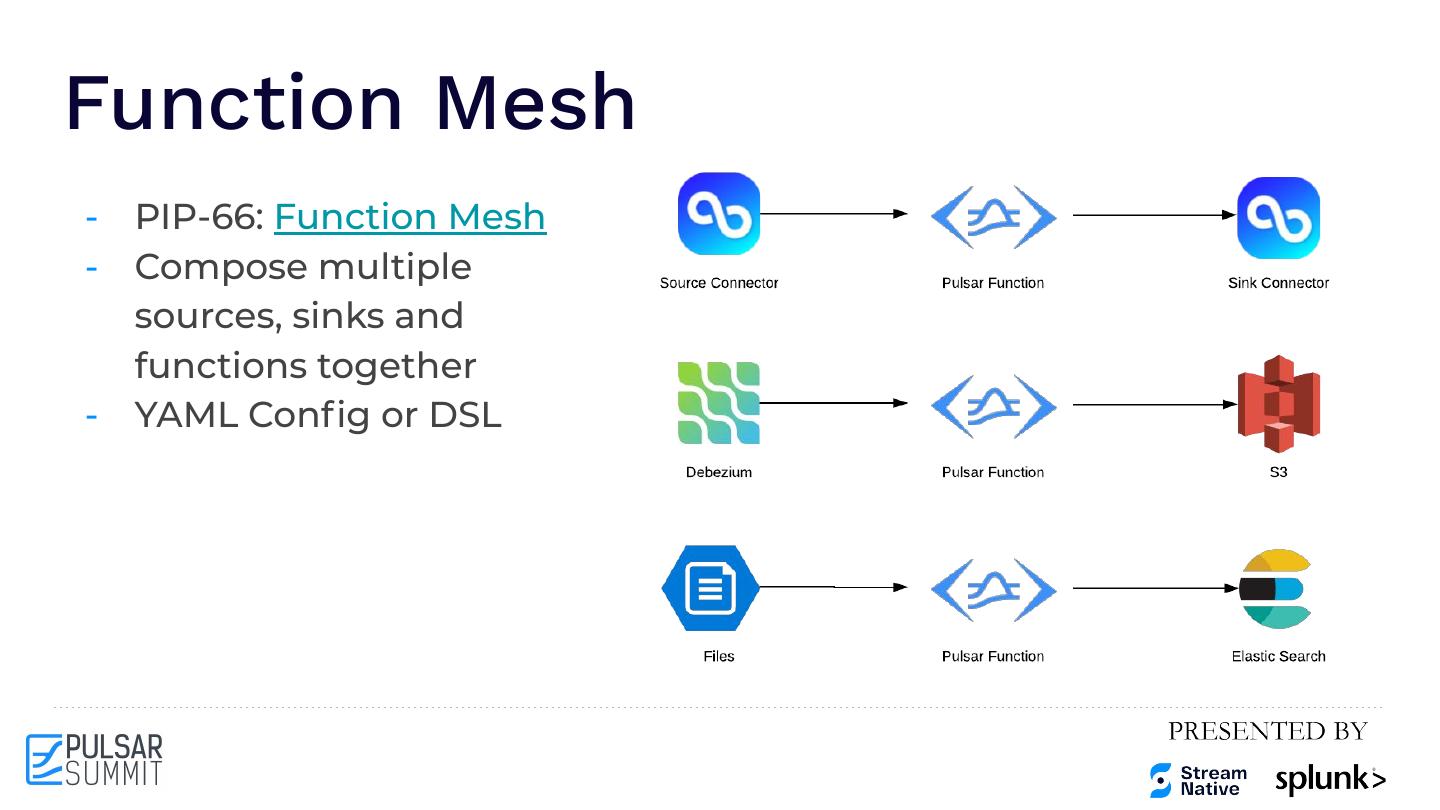 Function Mesh

- PIP-66: Function Mesh
- Compose multiple sources, sinks and functions together
- YAML Config or DSL

Source Connector
Pulsar Function
Sink Connector

Debezium
Pulsar Function
S3

Files
Pulsar Function
Elastic Search

PULSAR SUMMIT

PRESENTED BY

Stream Native

splunk>